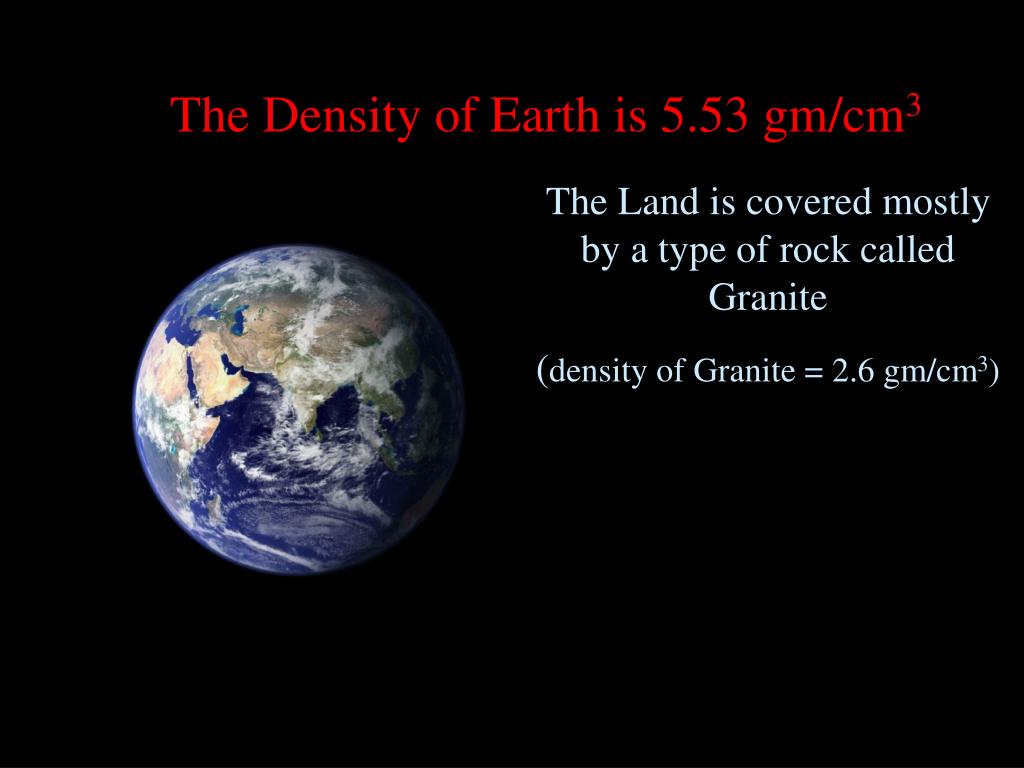 The Density of Earth is 5.53 gm/cm$^3$

The Land is covered mostly by a type of rock called Granite

(density of Granite = 2.6 gm/cm$^3$)